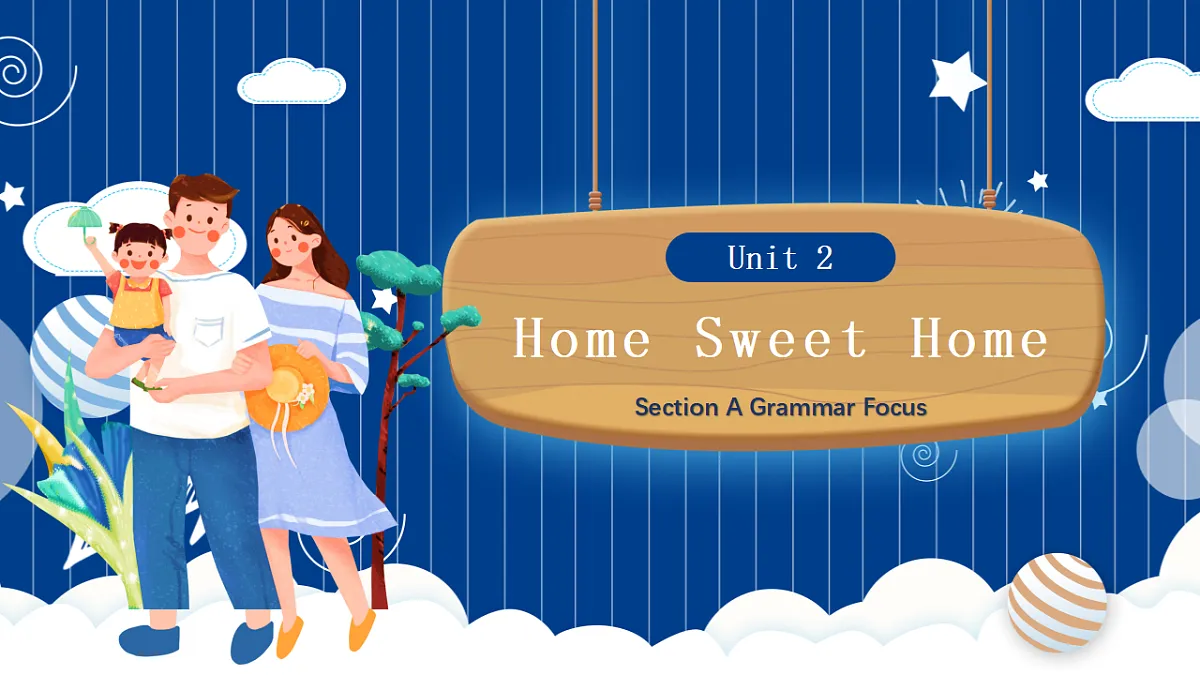 Unit 2

Home Sweet Home

Section A Grammar Focus